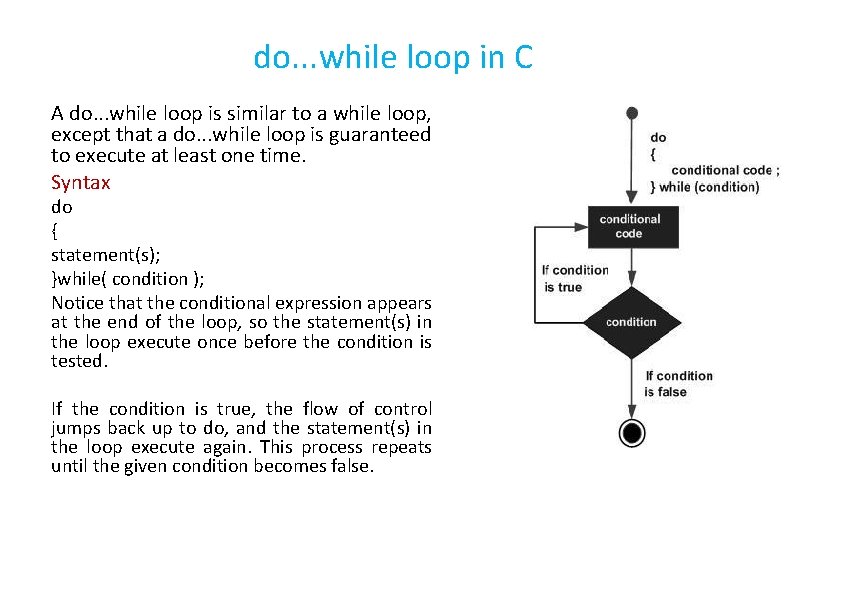 do...while loop in C

A do...while loop is similar to a while loop, except that a do...while loop is guaranteed to execute at least one time.

Syntax

do

{

statement(s);

}while( condition );

Notice that the conditional expression appears at the end of the loop, so the statement(s) in the loop execute once before the condition is tested.

If the condition is true, the flow of control jumps back up to do, and the statement(s) in the loop execute again. This process repeats until the given condition becomes false.

do
{
conditional code ;
} while (condition)

conditional code

If condition is true

condition

If condition is false